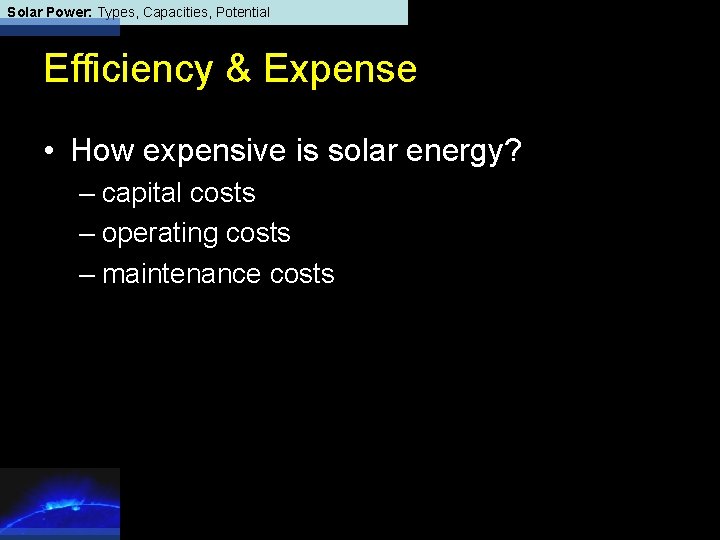 Solar Power: Types, Capacities, Potential

Efficiency & Expense

• How expensive is solar energy?
– capital costs
– operating costs
– maintenance costs